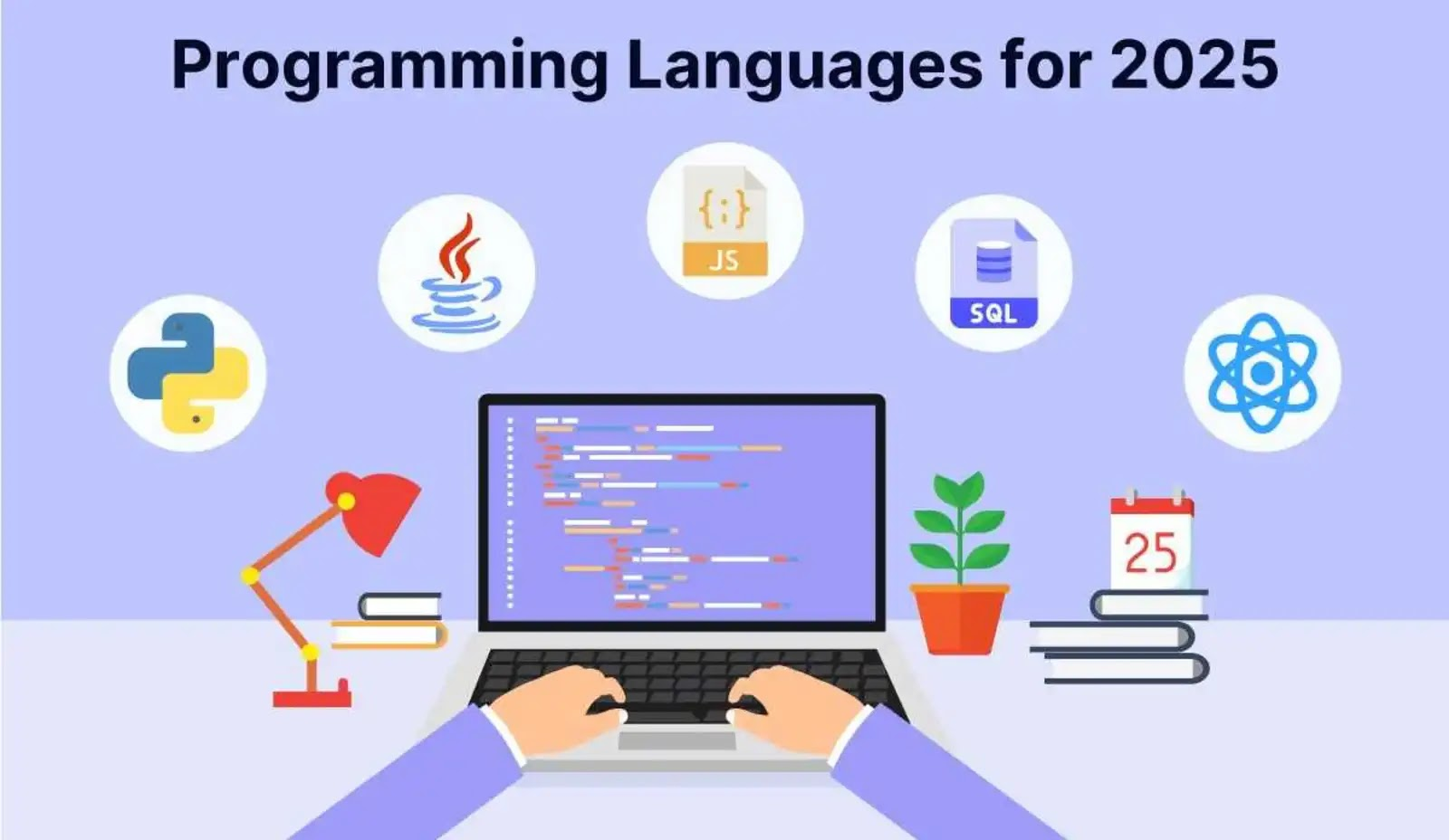 Programming Languages for 2025

{;}
JS

SQL

25